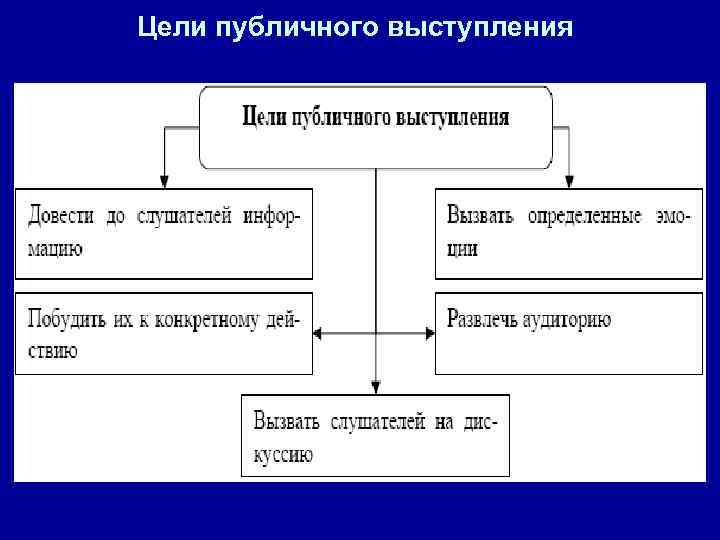 Цели публичного выступления

Цели публичного выступления

Довести до слушателей информацию

Вызвать определенные эмоции

Побудить их к конкретному действию

Развлечь аудиторию

Вызвать слушателей на дискуссию